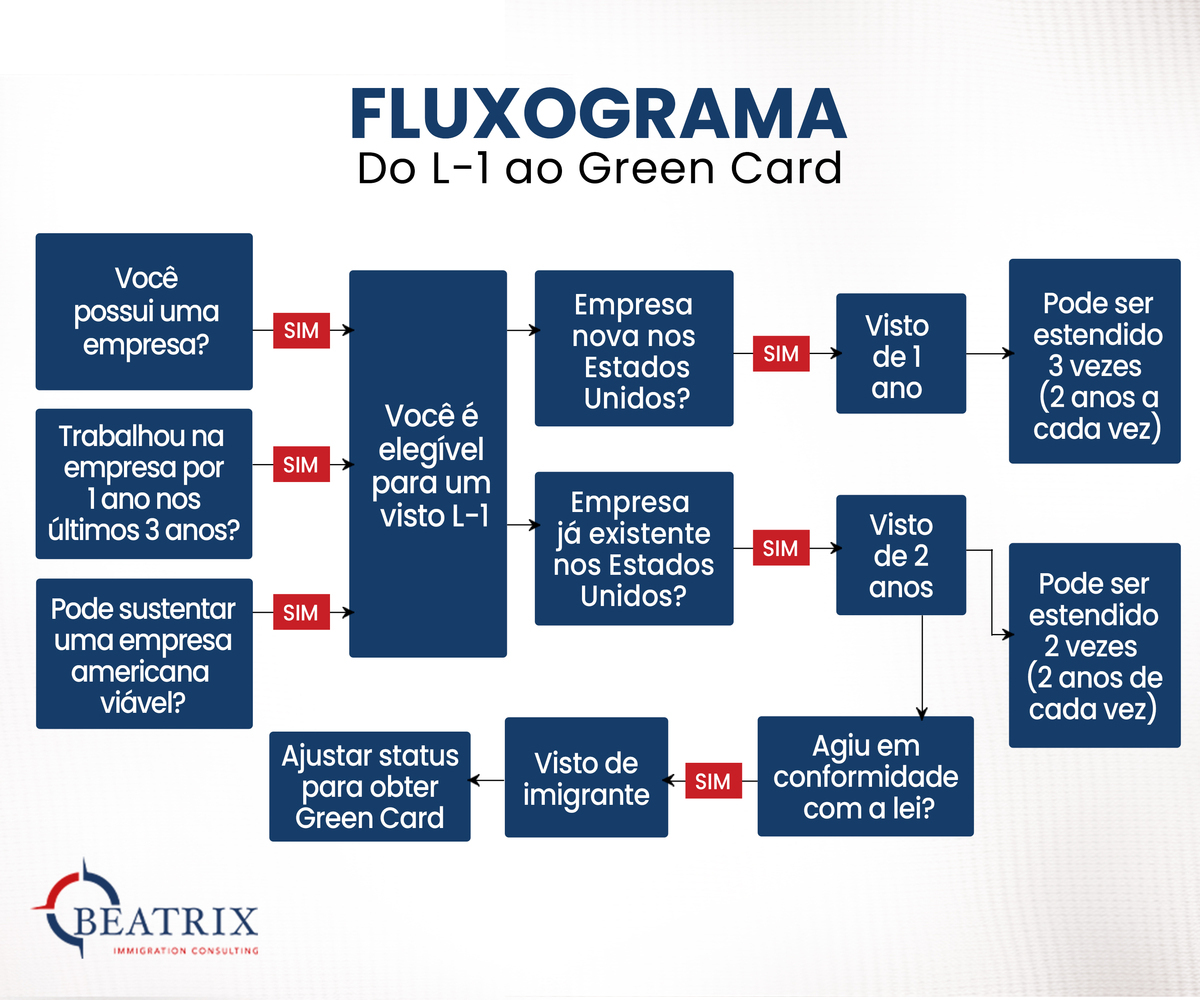 FLUXOGRAMA
Do L-1 ao Green Card

Você possui uma empresa?

SIM

Trabalhou na empresa por 1 ano nos últimos 3 anos?

SIM

Pode sustentar uma empresa americana viável?

SIM

Você é elegível para um visto L-1

Empresa nova nos Estados Unidos?

SIM

Visto de 1 ano

Pode ser estendido 3 vezes (2 anos a cada vez)

Empresa já existente nos Estados Unidos?

SIM

Visto de 2 anos

Pode ser estendido 2 vezes (2 anos de cada vez)

Agiu em conformidade com a lei?

SIM

Visto de imigrante

Ajustar status para obter Green Card

BEATRIX
IMMIGRATION CONSULTING